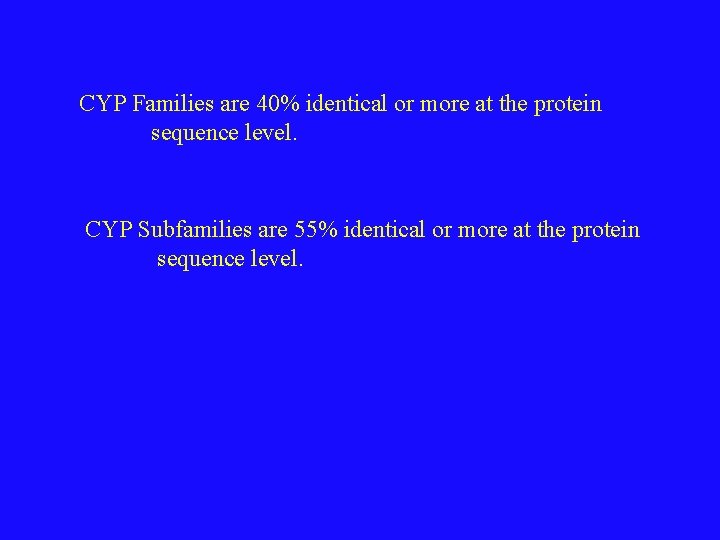 CYP Families are 40% identical or more at the protein sequence level.

CYP Subfamilies are 55% identical or more at the protein sequence level.